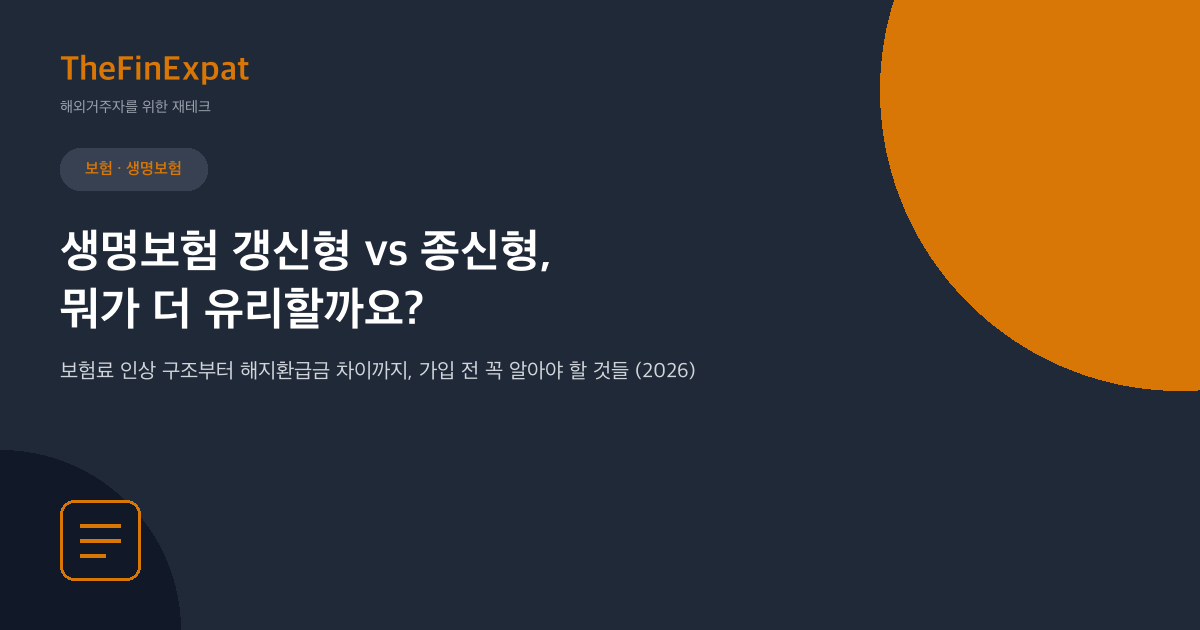 TheFinExpat

해외거주자를 위한 재테크

보험 · 생명보험

생명보험 갱신형 vs 종신형, 뭐가 더 유리할까요?

보험료 인상 구조부터 해지환급금 차이까지, 가입 전 꼭 알아야 할 것들 (2026)